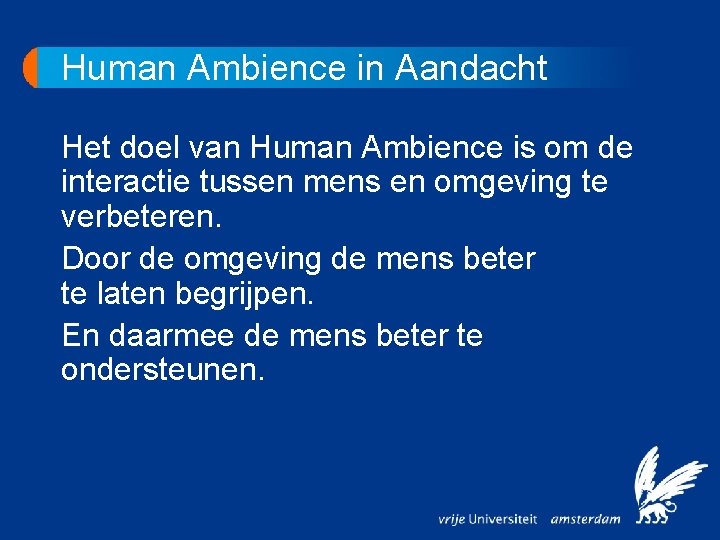 Human Ambience in Aandacht

Het doel van Human Ambience is om de interactie tussen mens en omgeving te verbeteren.

Door de omgeving de mens beter te laten begrijpen.

En daarmee de mens beter te ondersteunen.

vrije Universiteit amsterdam